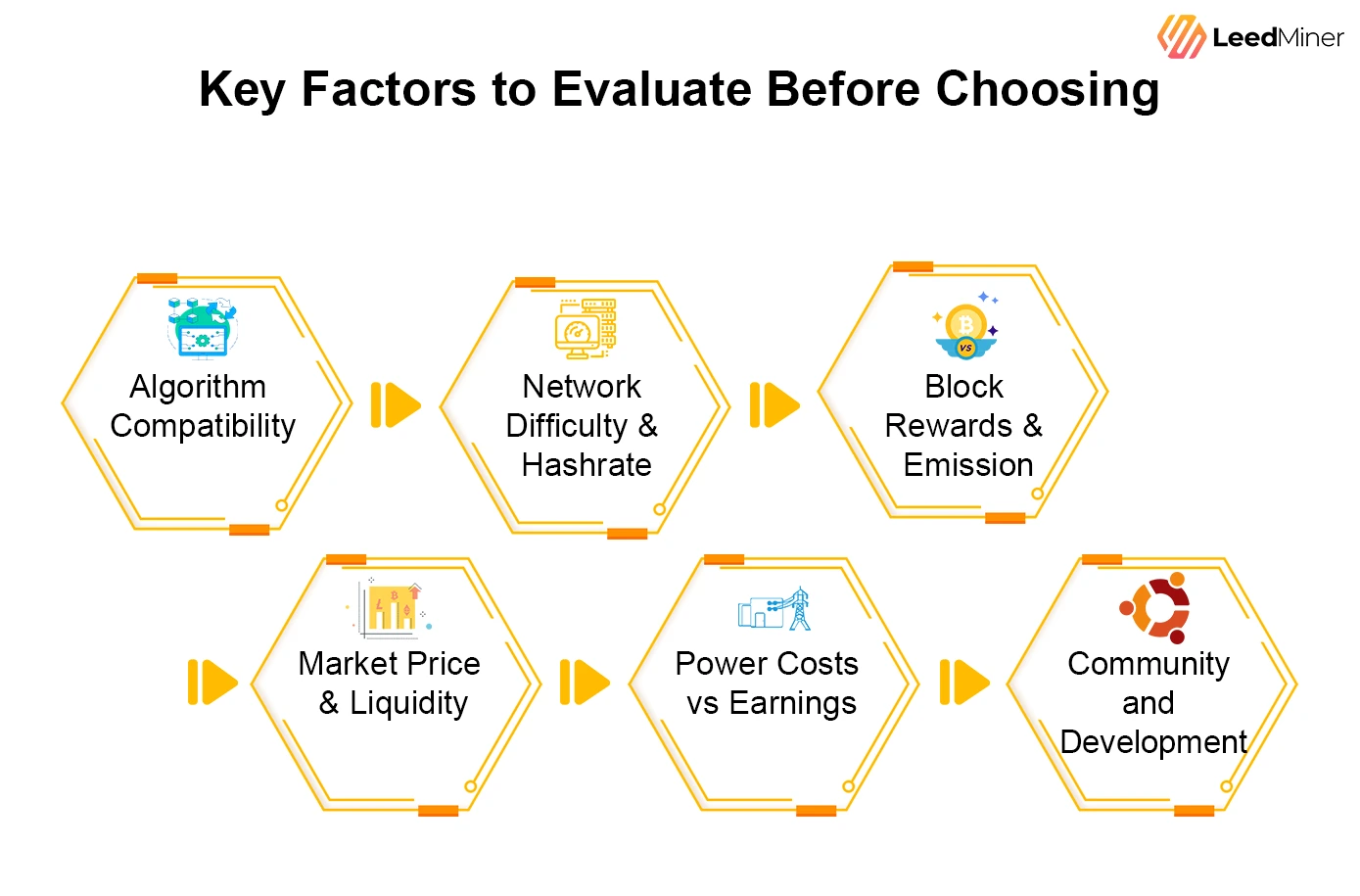 LeedMiner

Key Factors to Evaluate Before Choosing

Algorithm Compatibility

Network Difficulty & Hashrate

VS

Block Rewards & Emission

Market Price & Liquidity

Power Costs vs Earnings

Community and Development